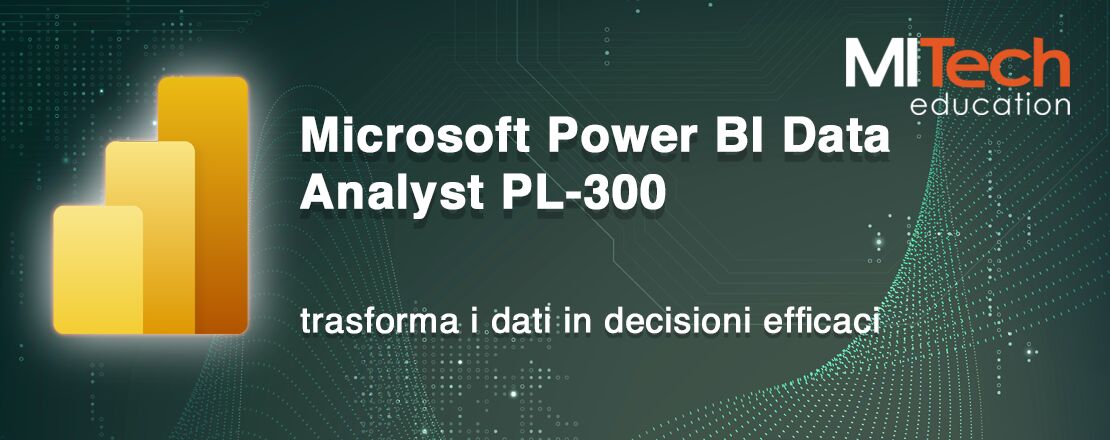 MITech
education

Microsoft Power BI Data Analyst PL-300

trasforma i dati in decisioni efficaci